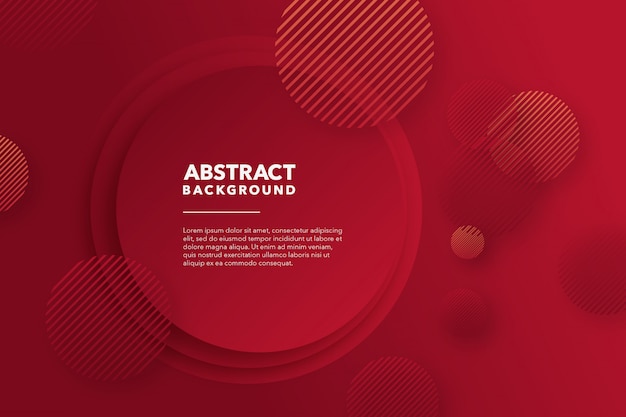 ABSTRACT
BACKGROUND

Lorem ipsum dolor sit amet, consectetur adipiscing elit, sed do eiusmod tempor incididunt ut labore et dolore magna aliqua. Ut enim ad minim veniam, quis nostrud exercitation ullamco laboris nisi ut aliquip ex ea commodo consequat.